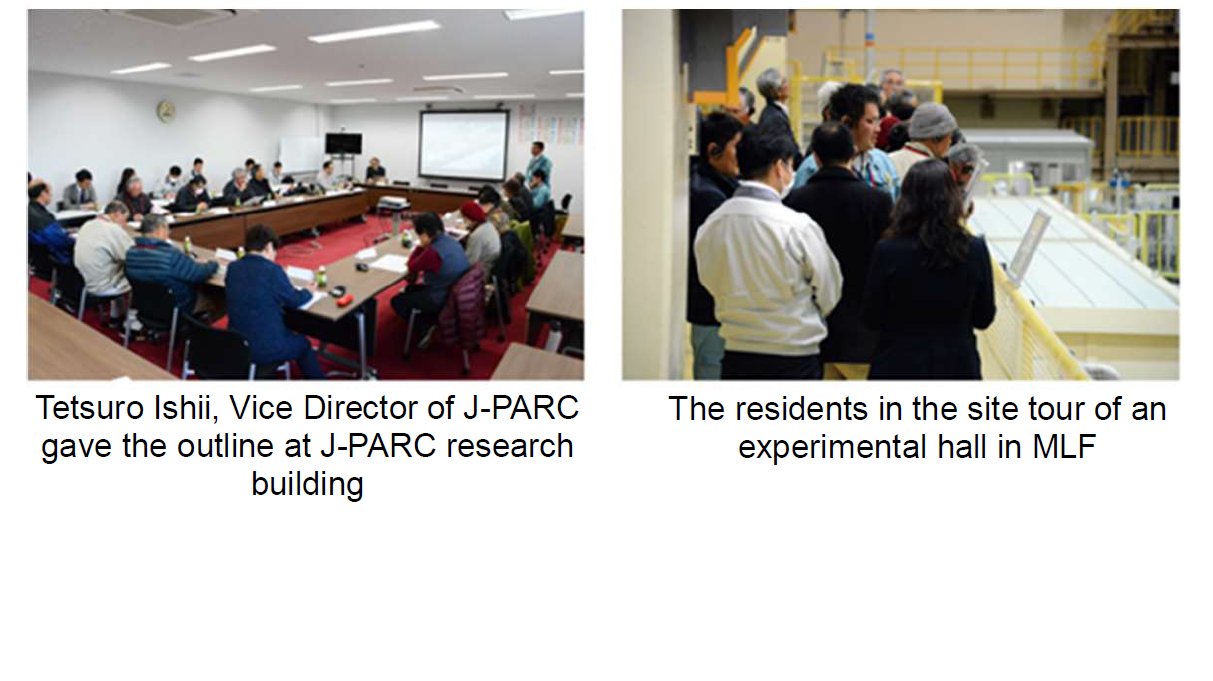 Tetsuro Ishii, Vice Director of J-PARC gave the outline at J-PARC research building

The residents in the site tour of an experimental hall in MLF